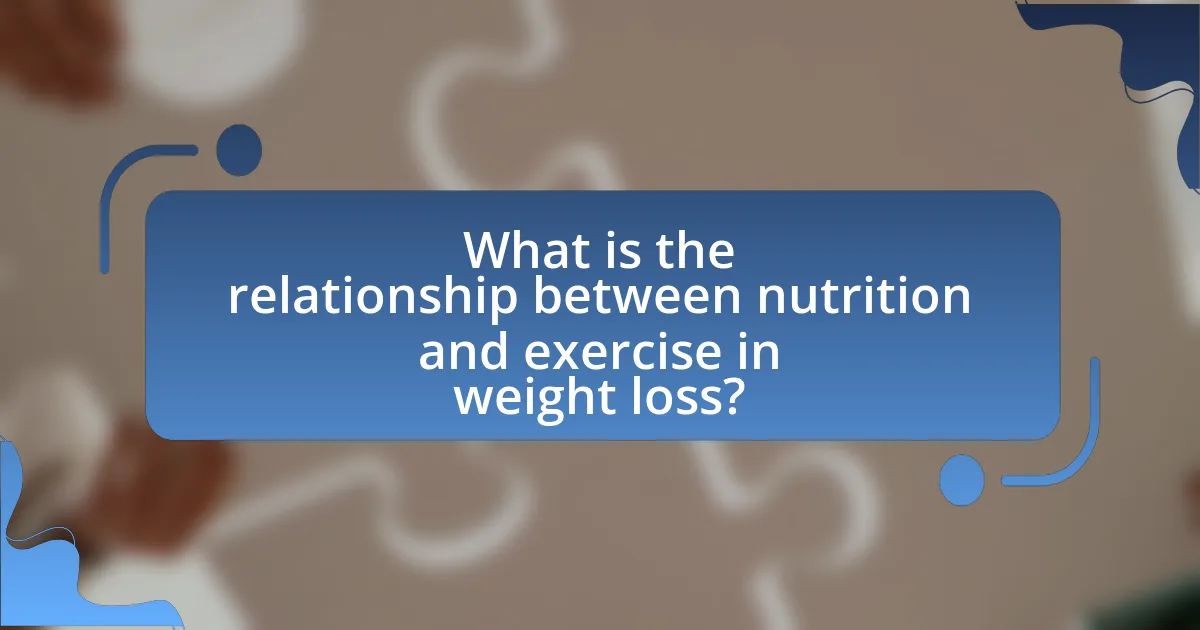 What is the relationship between nutrition and exercise in weight loss?